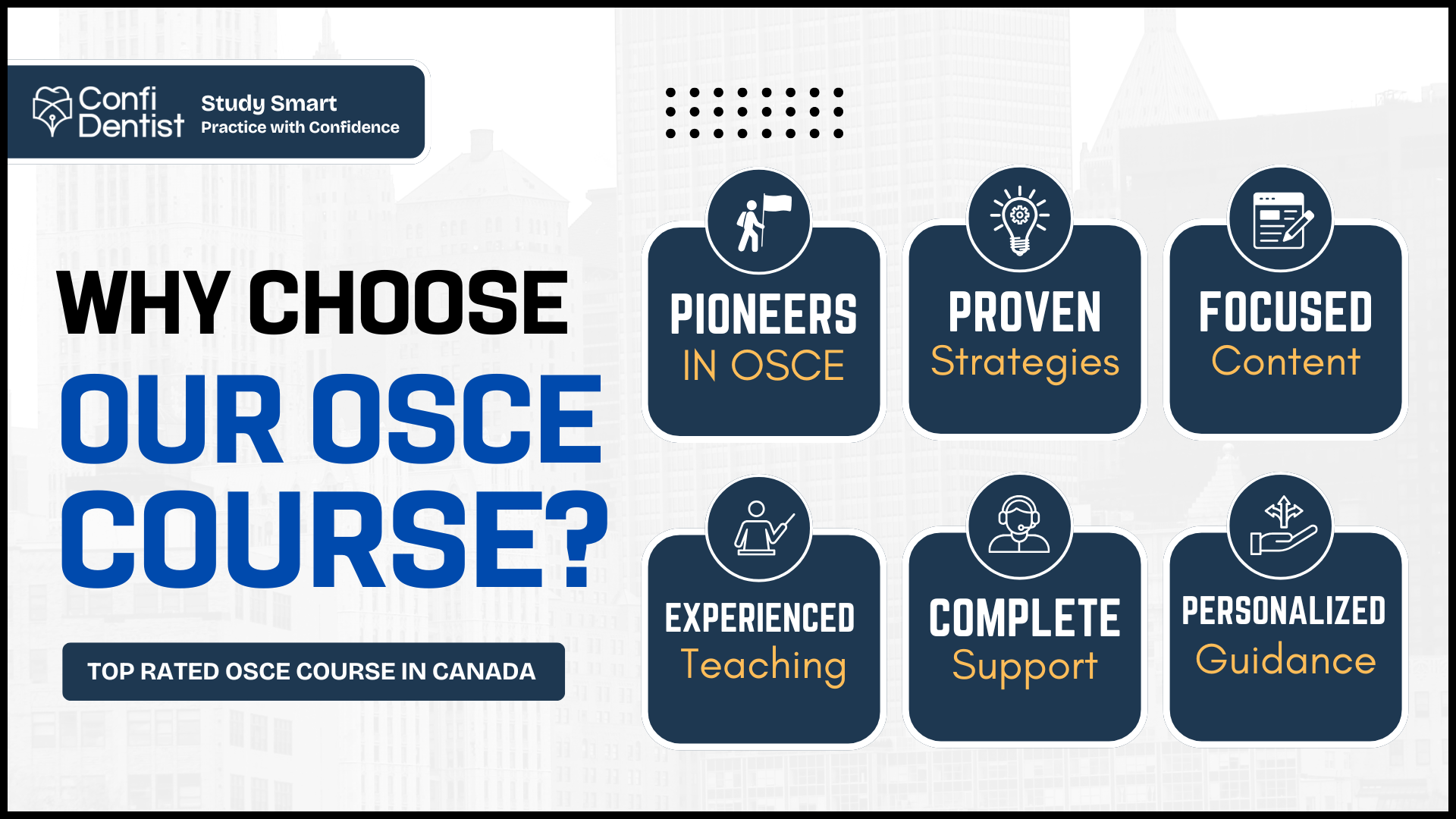 Confi Dentist

Study Smart
Practice with Confidence

WHY CHOOSE
OUR OSCE
COURSE?

TOP RATED OSCE COURSE IN CANADA

PIONEERS
IN OSCE

PROVEN
Strategies

FOCUSED
Content

EXPERIENCED
Teaching

COMPLETE
Support

PERSONALIZED
Guidance